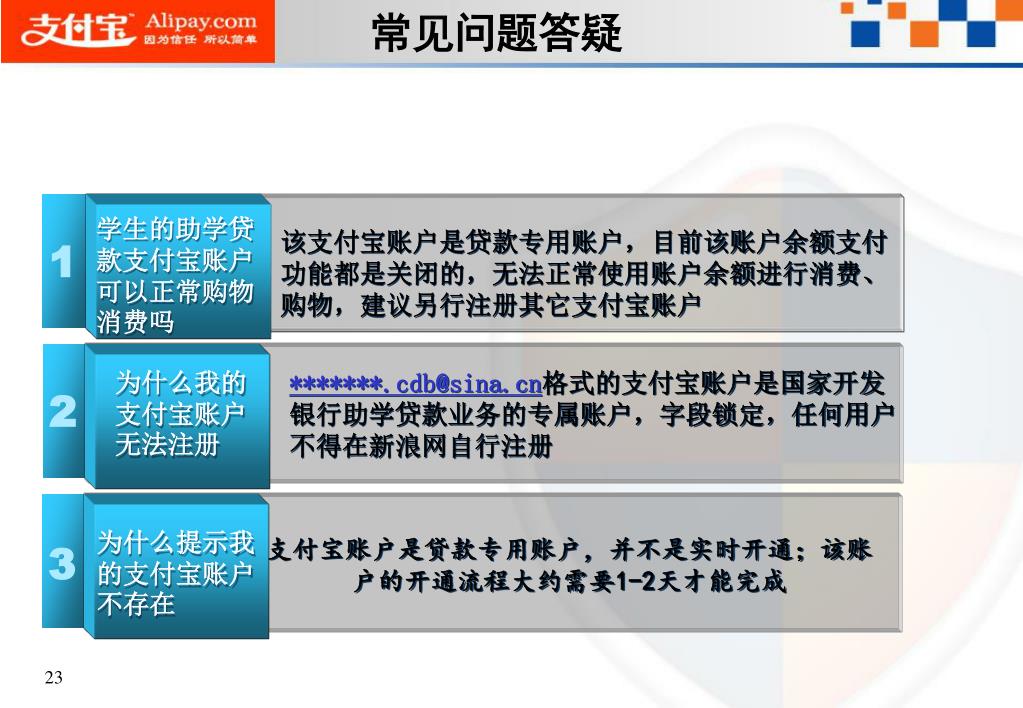 支付宝 Alipay.com 因为信任 所以简单

常见问题答疑

1

学生的助学贷款支付宝账户可以正常购物消费吗

该支付宝账户是贷款专用账户，目前该账户余额支付功能都是关闭的，无法正常使用账户余额进行消费、购物，建议另行注册其它支付宝账户

2

为什么我的支付宝账户无法注册

*******.cdb@sina.cn格式的支付宝账户是国家开发银行助学贷款业务的专属账户，字段锁定，任何用户不得在新浪网自行注册

3

为什么提示我的支付宝账户不存在

支付宝账户是贷款专用账户，并不是实时开通；该账户的开通流程大约需要1-2天才能完成

23